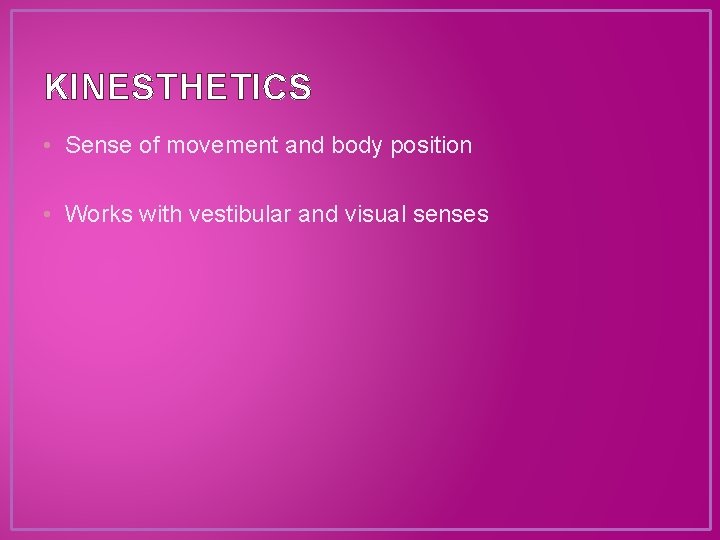 KINESTHETICS

• Sense of movement and body position

• Works with vestibular and visual senses